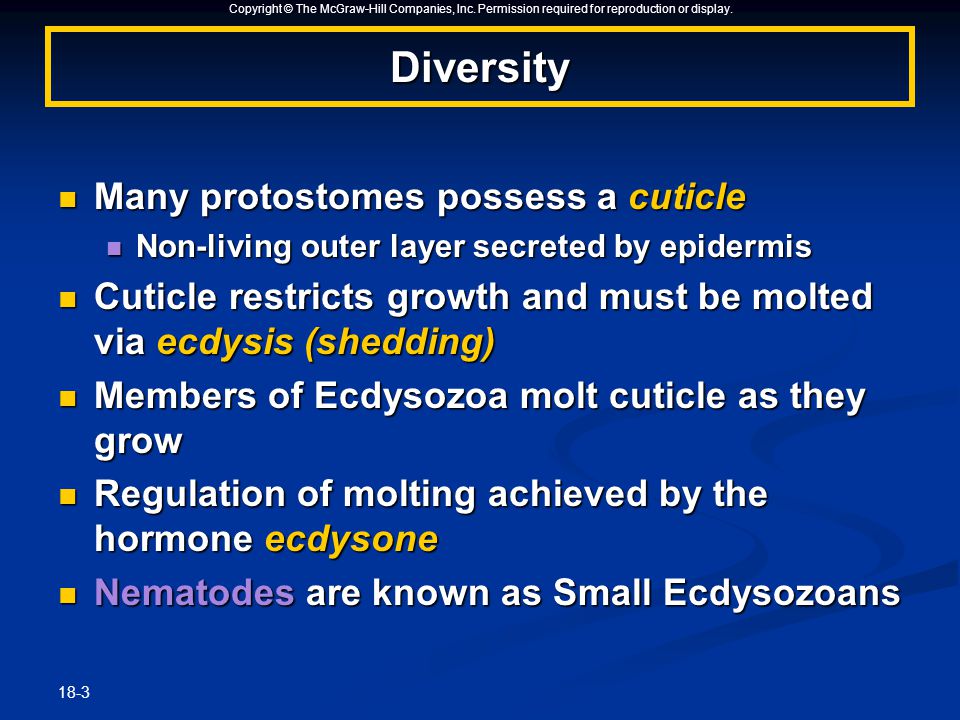 Copyright © The McGraw-Hill Companies, Inc. Permission required for reproduction or display.

Diversity

Many protostomes possess a cuticle

Non-living outer layer secreted by epidermis

Cuticle restricts growth and must be molted via ecdysis (shedding)

Members of Ecdysozoa molt cuticle as they grow

Regulation of molting achieved by the hormone ecdysone

Nematodes are known as Small Ecdysozoans

18-3